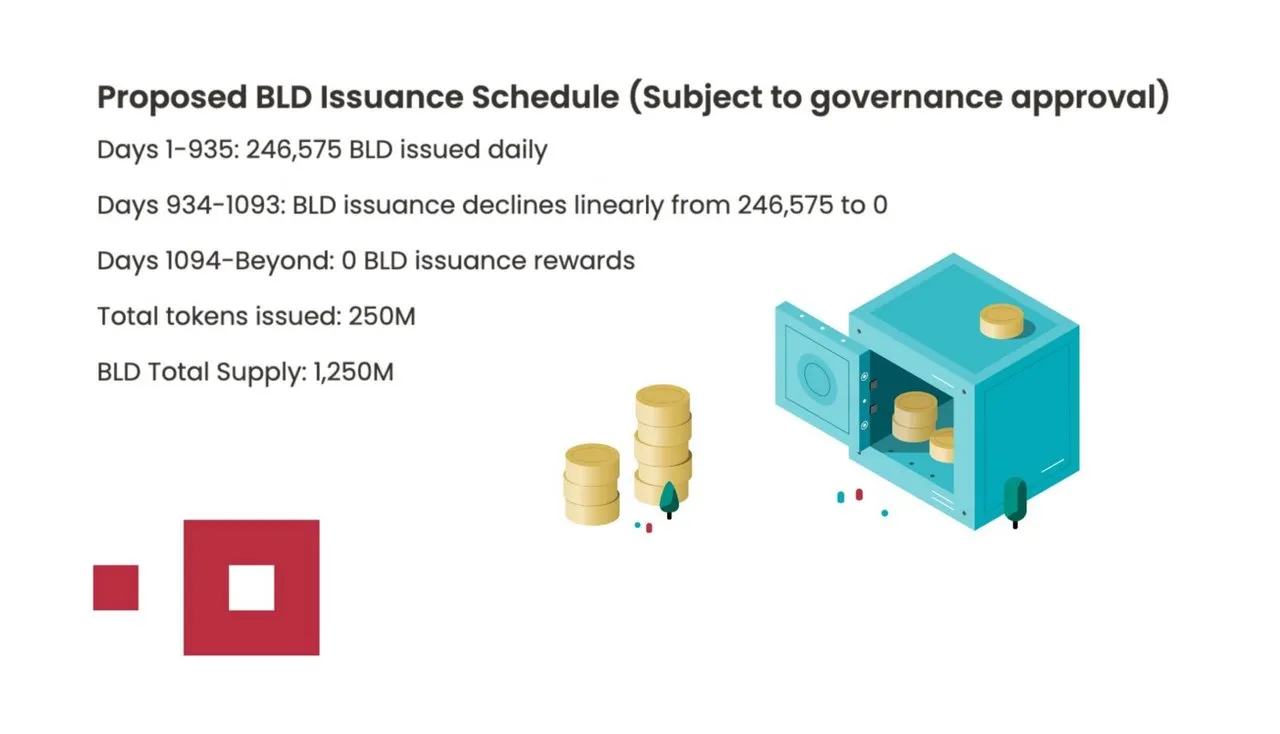 Proposed BLD Issuance Schedule (Subject to governance approval)

Days 1-935: 246,575 BLD issued daily

Days 934-1093: BLD issuance declines linearly from 246,575 to 0

Days 1094-Beyond: 0 BLD issuance rewards

Total tokens issued: 250M

BLD Total Supply: 1,250M